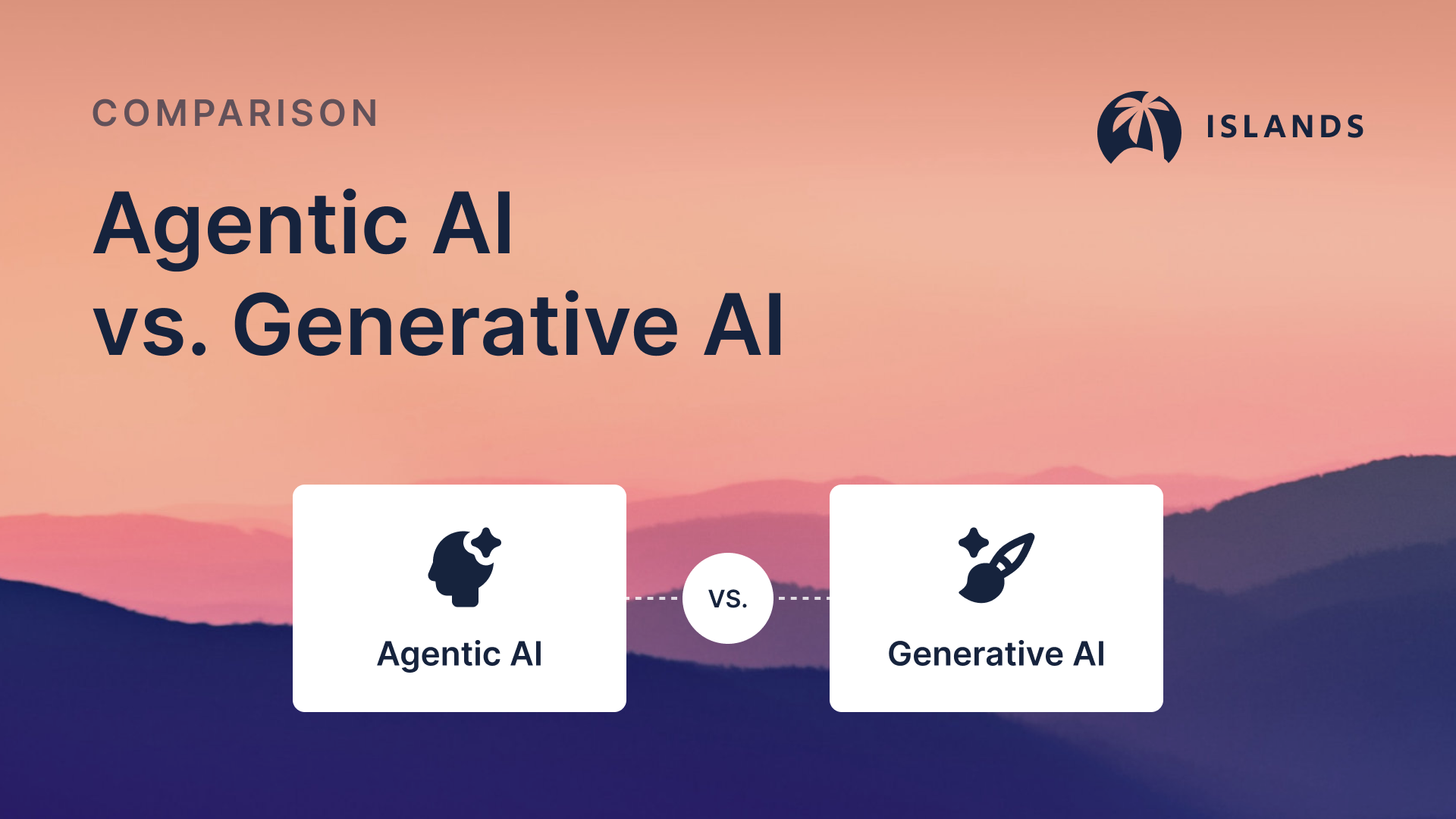 COMPARISON

ISLANDS

Agentic AI vs. Generative AI

Agentic AI

vs.

Generative AI